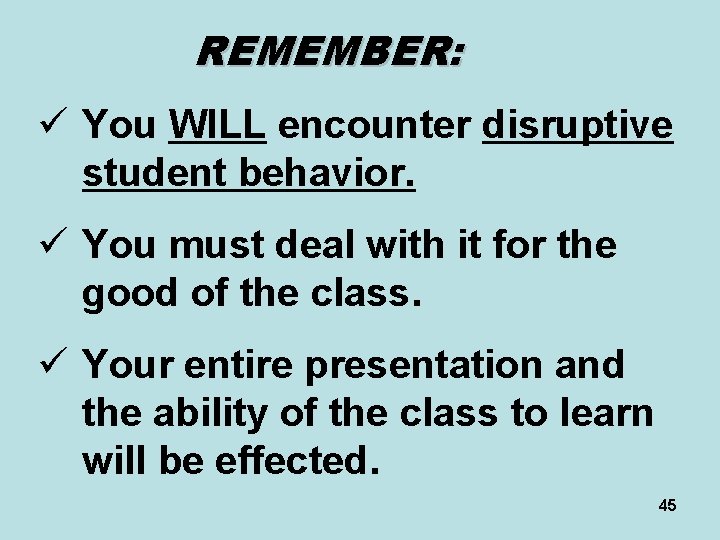 REMEMBER:

✓ You WILL encounter disruptive student behavior.

✓ You must deal with it for the good of the class.

✓ Your entire presentation and the ability of the class to learn will be effected.

45